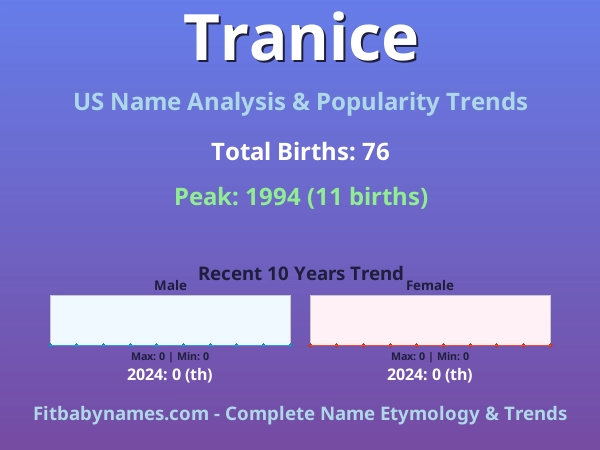 Tranice

US Name Analysis & Popularity Trends

Total Births: 76

Peak: 1994 (11 births)

Recent 10 Years Trend

Male

Max: 0 | Min: 0

2024: 0 (th)

Female

Max: 0 | Min: 0

2024: 0 (th)

Fitbabynames.com - Complete Name Etymology & Trends